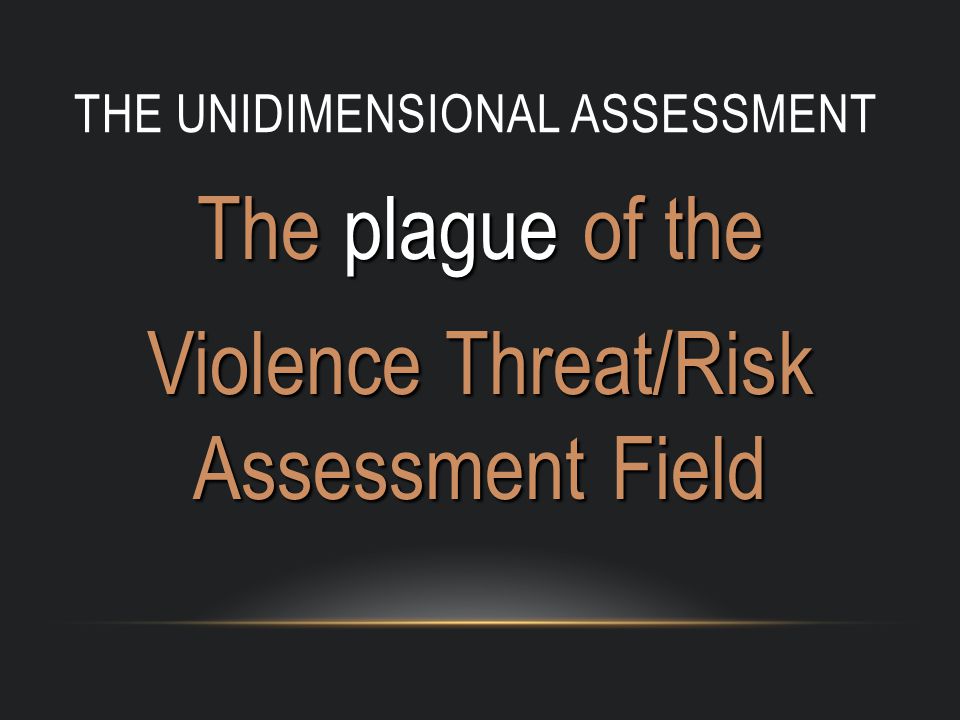 THE UNIDIMENSIONAL ASSESSMENT

The plague of the

Violence Threat/Risk Assessment Field